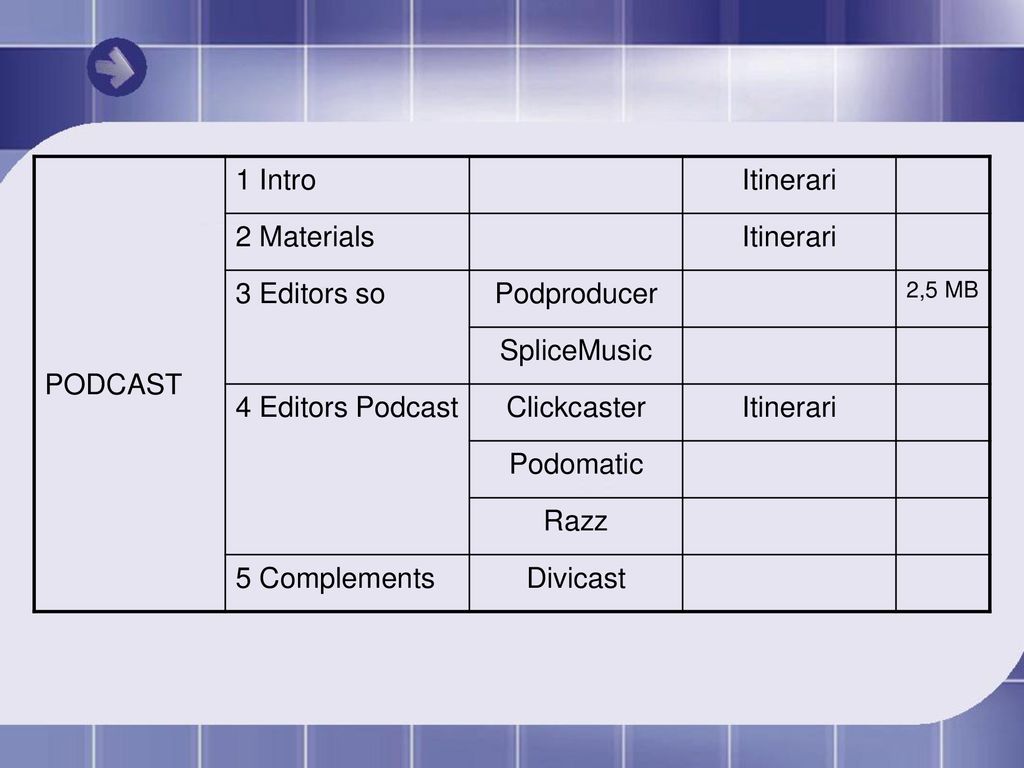 | PODCAST | 1 Intro | | Itinerari | |
|---|---|---|---|---|
| | 2 Materials | | Itinerari | |
| | 3 Editors so | Podproducer | | 2,5 MB |
| | | SpliceMusic | | |
| | 4 Editors Podcast | Clickcaster | Itinerari | |
| | | Podomatic | | |
| | | Razz | | |
| | 5 Complements | Divicast | | |